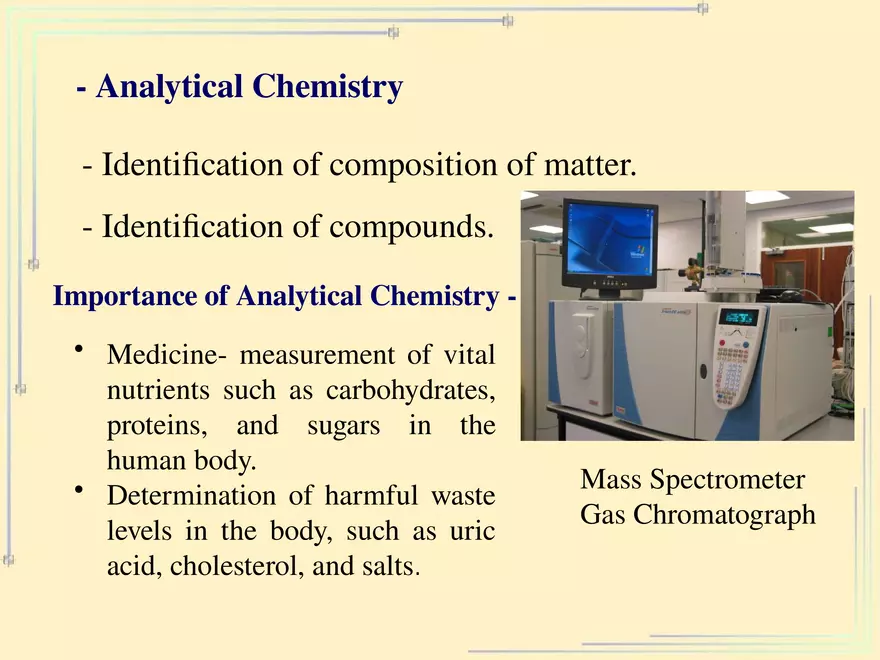 - Analytical Chemistry

- Identification of composition of matter.

- Identification of compounds.

Importance of Analytical Chemistry -

• Medicine- measurement of vital nutrients such as carbohydrates, proteins, and sugars in the human body.

• Determination of harmful waste levels in the body, such as uric acid, cholesterol, and salts.

Mass Spectrometer
Gas Chromatograph